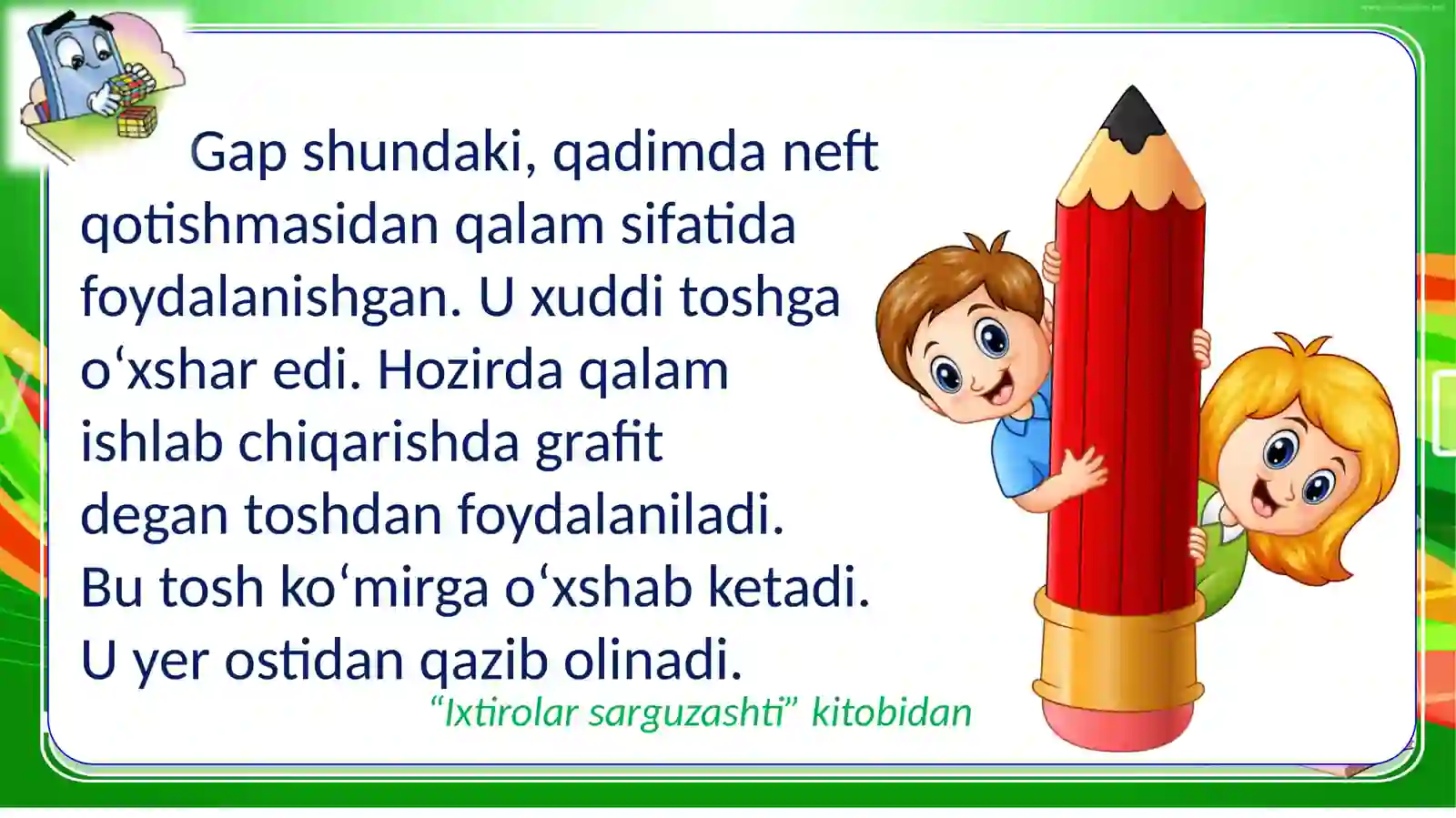 Gap shundaki, qadimda neft qotishmasidan qalam sifatida foydalanishgan. U xuddi toshga o‘xshar edi. Hozirda qalam ishlab chiqarishda grafit degan toshdan foydalaniladi. Bu tosh ko‘mirga o‘xshab ketadi. U yer ostidan qazib olinadi.

“Ixtirolar sarguzashti” kitobidan